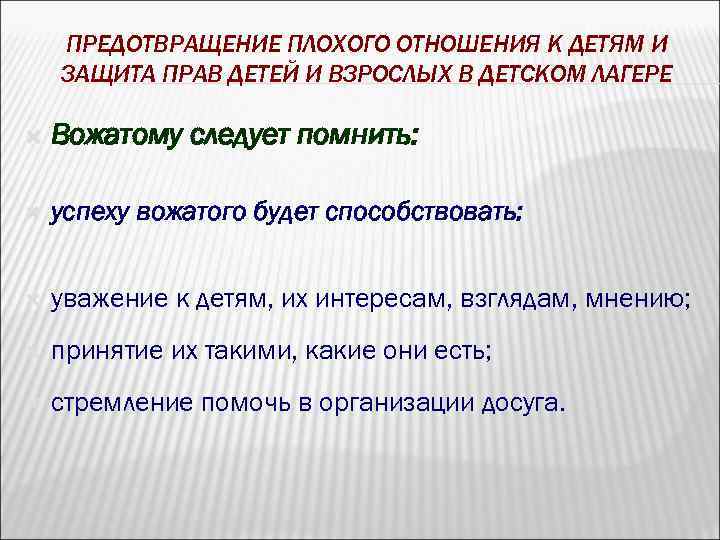 ПРЕДОТВРАЩЕНИЕ ПЛОХОГО ОТНОШЕНИЯ К ДЕТЯМ И ЗАЩИТА ПРАВ ДЕТЕЙ И ВЗРОСЛЫХ В ДЕТСКОМ ЛАГЕРЕ

Вожатому следует помнить:

успеху вожатого будет способствовать:

уважение к детям, их интересам, взглядам, мнению;

принятие их такими, какие они есть;

стремление помочь в организации досуга.